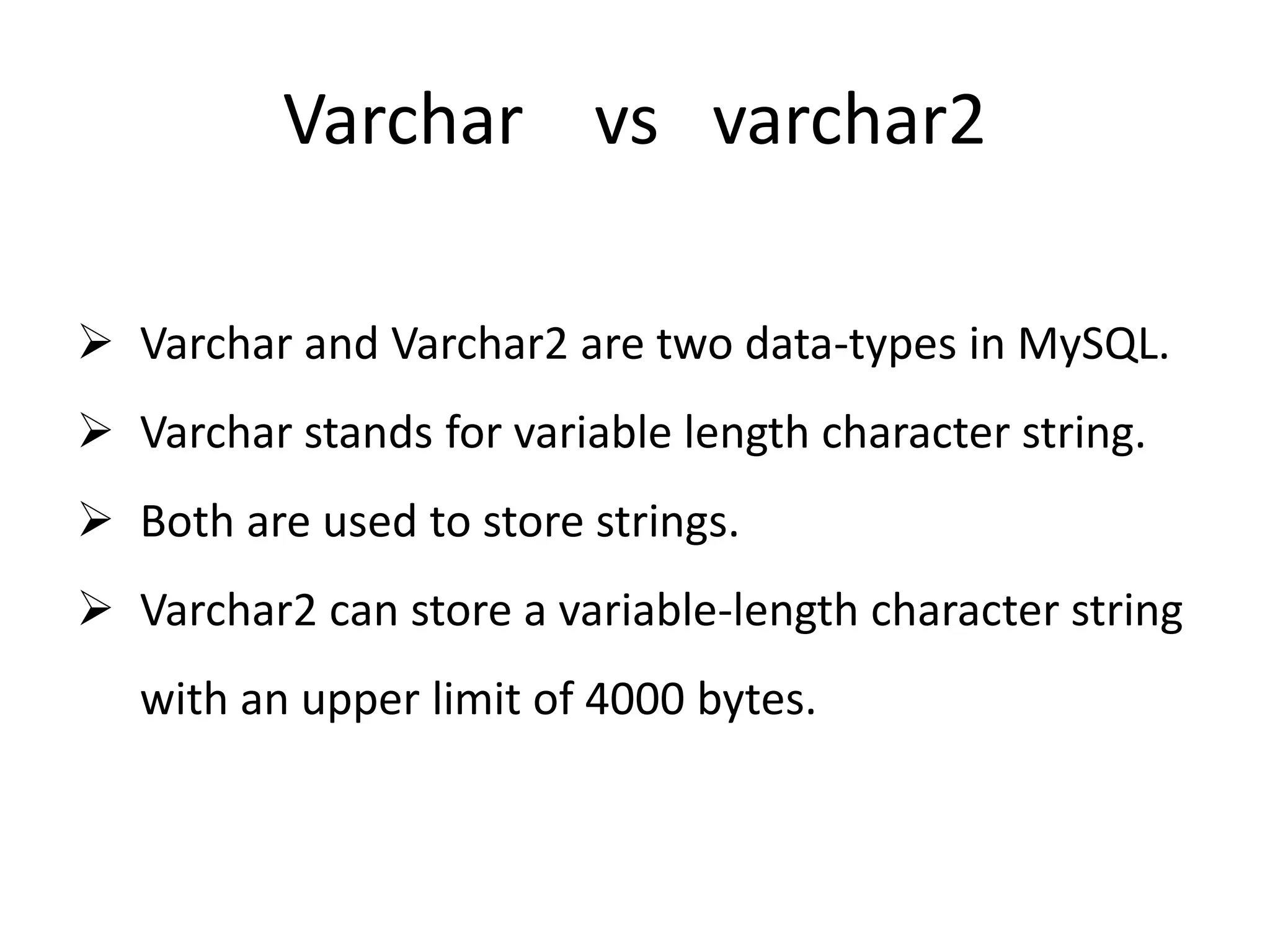 Varchar vs varchar2

➢ Varchar and Varchar2 are two data-types in MySQL.

➢ Varchar stands for variable length character string.

➢ Both are used to store strings.

➢ Varchar2 can store a variable-length character string with an upper limit of 4000 bytes.